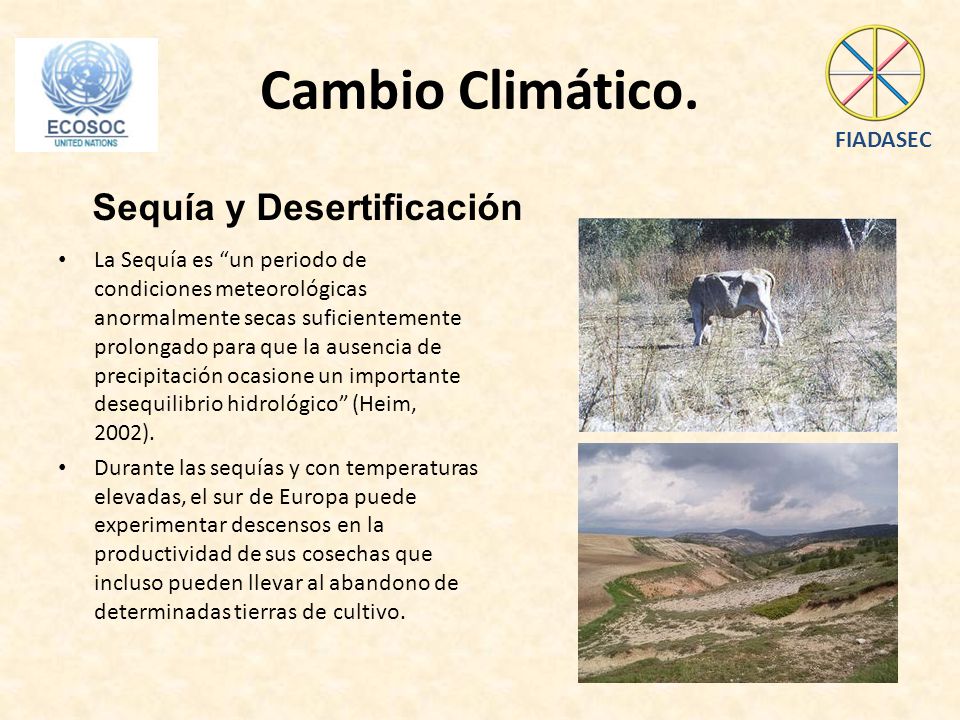 ECOSOC
UNITED NATIONS

Cambio Climático.

FIADASEC

Sequía y Desertificación

• La Sequía es “un periodo de condiciones meteorológicas anormalmente secas suficientemente prolongado para que la ausencia de precipitación ocasione un importante desequilibrio hidrológico” (Heim, 2002).

• Durante las sequías y con temperaturas elevadas, el sur de Europa puede experimentar descensos en la productividad de sus cosechas que incluso pueden llevar al abandono de determinadas tierras de cultivo.